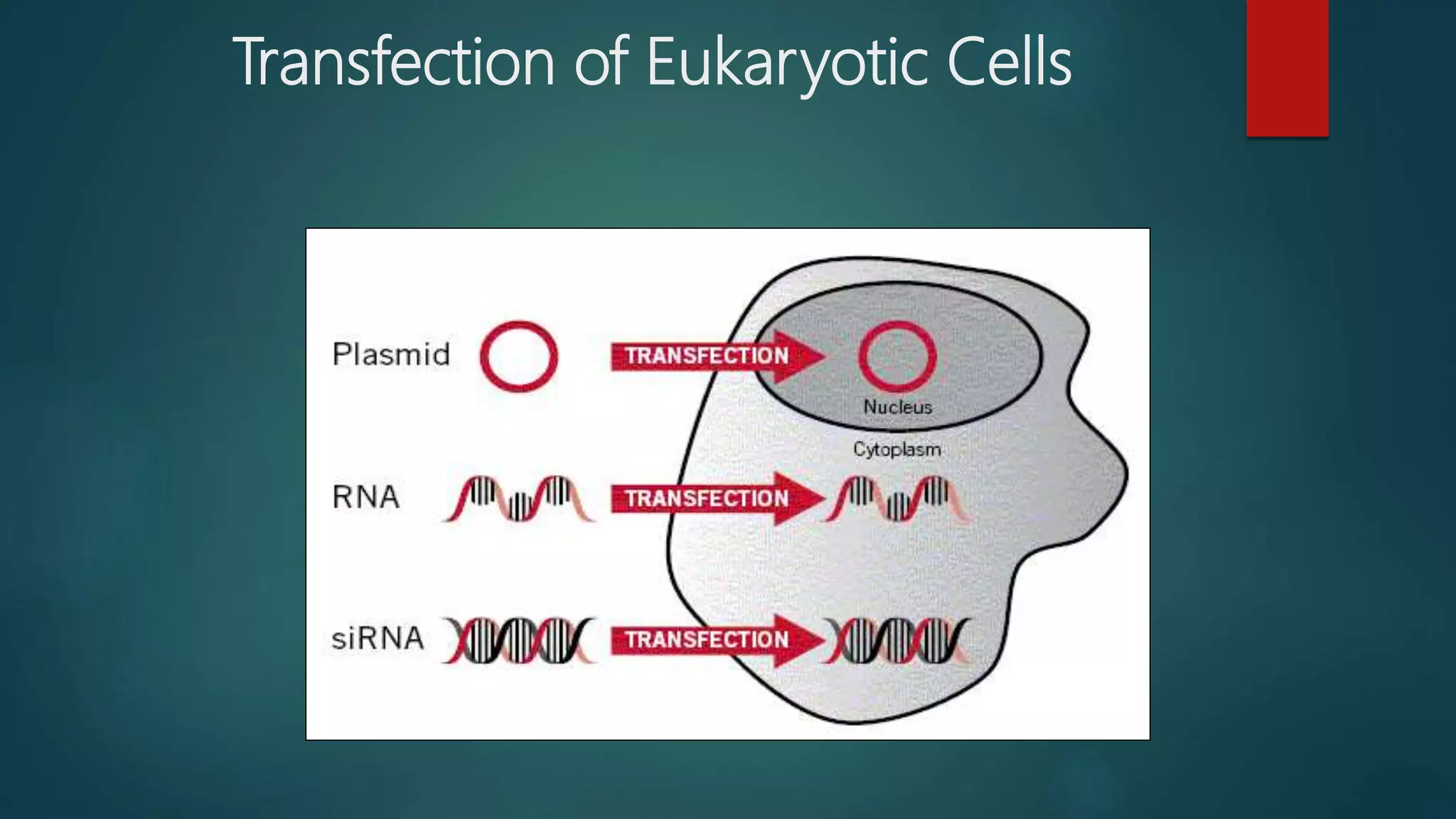 Transfection of Eukaryotic Cells

Plasmid

TRANSFECTION

Nucleus

Cytoplasm

RNA

TRANSFECTION

siRNA

TRANSFECTION